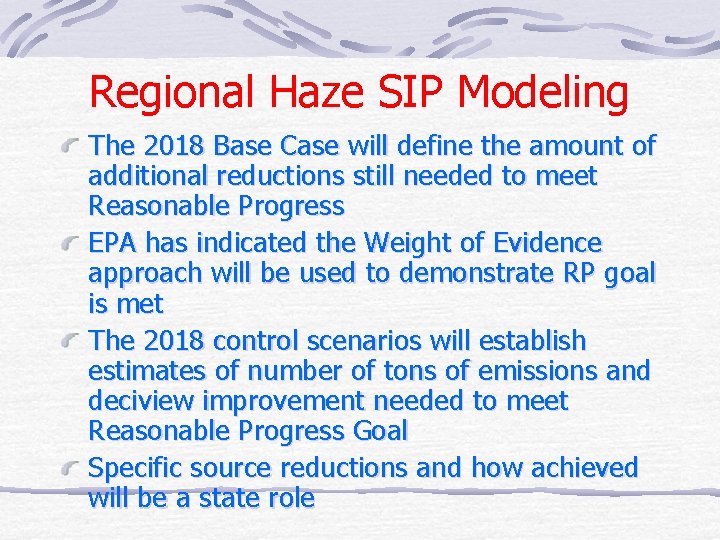 Regional Haze SIP Modeling

The 2018 Base Case will define the amount of additional reductions still needed to meet Reasonable Progress

EPA has indicated the Weight of Evidence approach will be used to demonstrate RP goal is met

The 2018 control scenarios will establish estimates of number of tons of emissions and deciview improvement needed to meet Reasonable Progress Goal

Specific source reductions and how achieved will be a state role